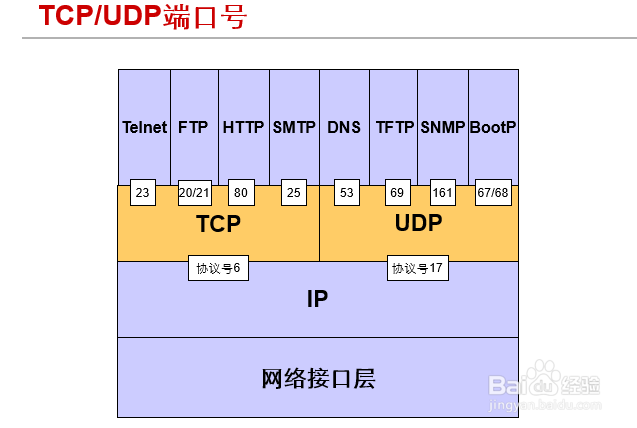 TCP/UDP端口号

Telnet FTP HTTP SMTP DNS TFTP SNMP BootP

23 20/21 80 25 53 69 161 67/68

TCP UDP

协议号6 协议号17

IP

网络接口层

Baidu经验
jingyan.baidu.com